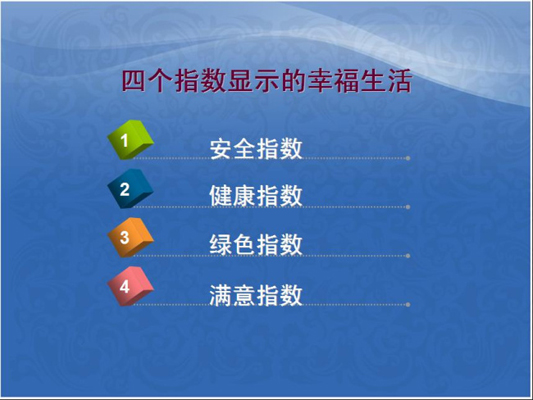 四个指数显示的幸福生活

1 安全指数

2 健康指数

3 绿色指数

4 满意指数